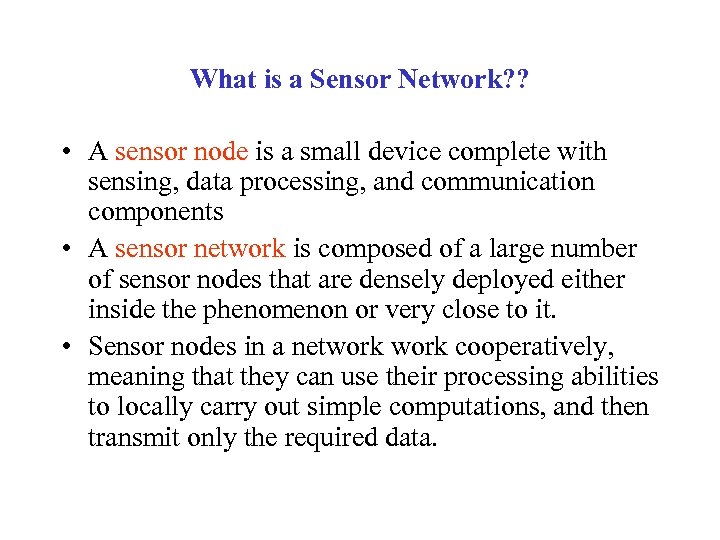 What is a Sensor Network??

• A sensor node is a small device complete with sensing, data processing, and communication components

• A sensor network is composed of a large number of sensor nodes that are densely deployed either inside the phenomenon or very close to it.

• Sensor nodes in a network work cooperatively, meaning that they can use their processing abilities to locally carry out simple computations, and then transmit only the required data.